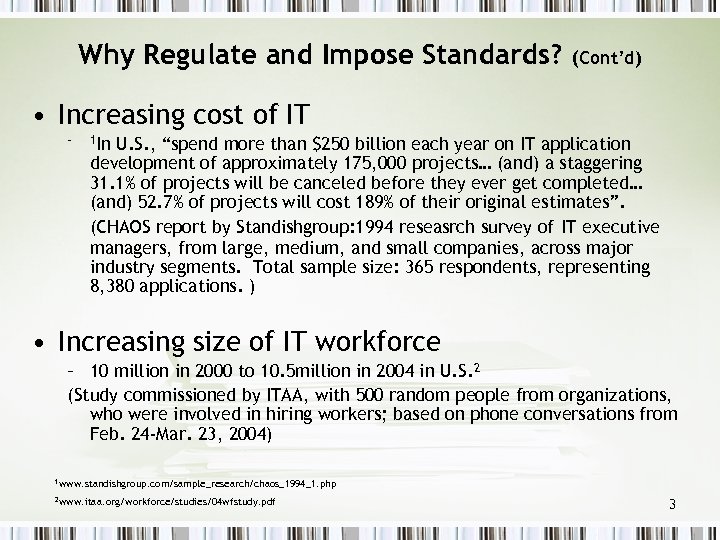 Why Regulate and Impose Standards? (Cont'd)

• Increasing cost of IT

- $^1$In U.S., "spend more than $250 billion each year on IT application development of approximately 175,000 projects… (and) a staggering 31.1% of projects will be canceled before they ever get completed… (and) 52.7% of projects will cost 189% of their original estimates".

(CHAOS report by Standishgroup:1994 reseasrch survey of IT executive managers, from large, medium, and small companies, across major industry segments. Total sample size: 365 respondents, representing 8,380 applications. )

• Increasing size of IT workforce

– 10 million in 2000 to 10.5million in 2004 in U.S.$^2$

(Study commissioned by ITAA, with 500 random people from organizations, who were involved in hiring workers; based on phone conversations from Feb. 24-Mar. 23, 2004)

$^1$www.standishgroup.com/sample_research/chaos_1994_1.php

$^2$www.itaa.org/workforce/studies/04wfstudy.pdf

3